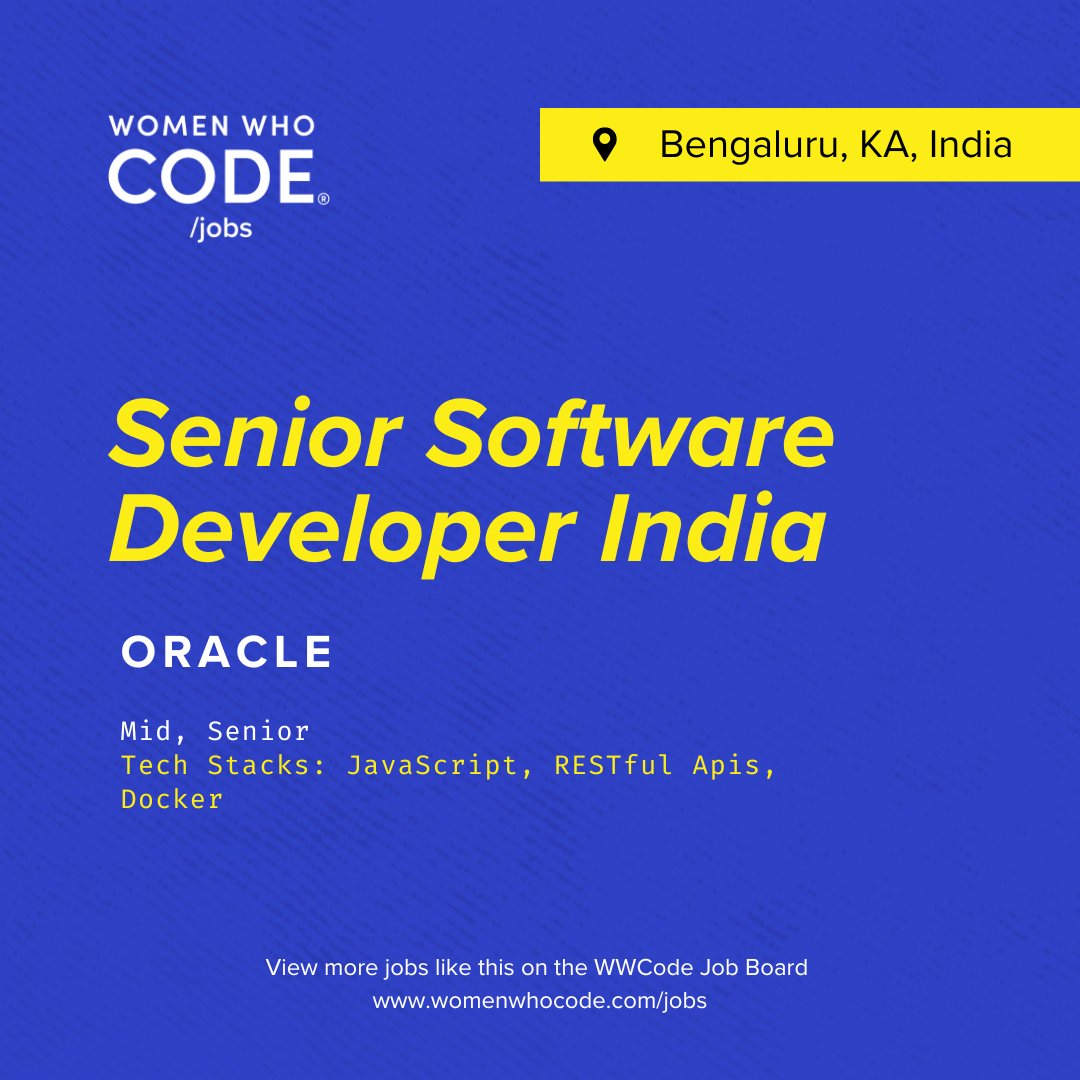 WOMEN WHO
CODE®
/jobs

Bengaluru, KA, India

Senior Software Developer India

ORACLE

Mid, Senior
Tech Stacks: JavaScript, RESTful Apis, Docker

View more jobs like this on the WWCode Job Board
www.womenwhocode.com/jobs